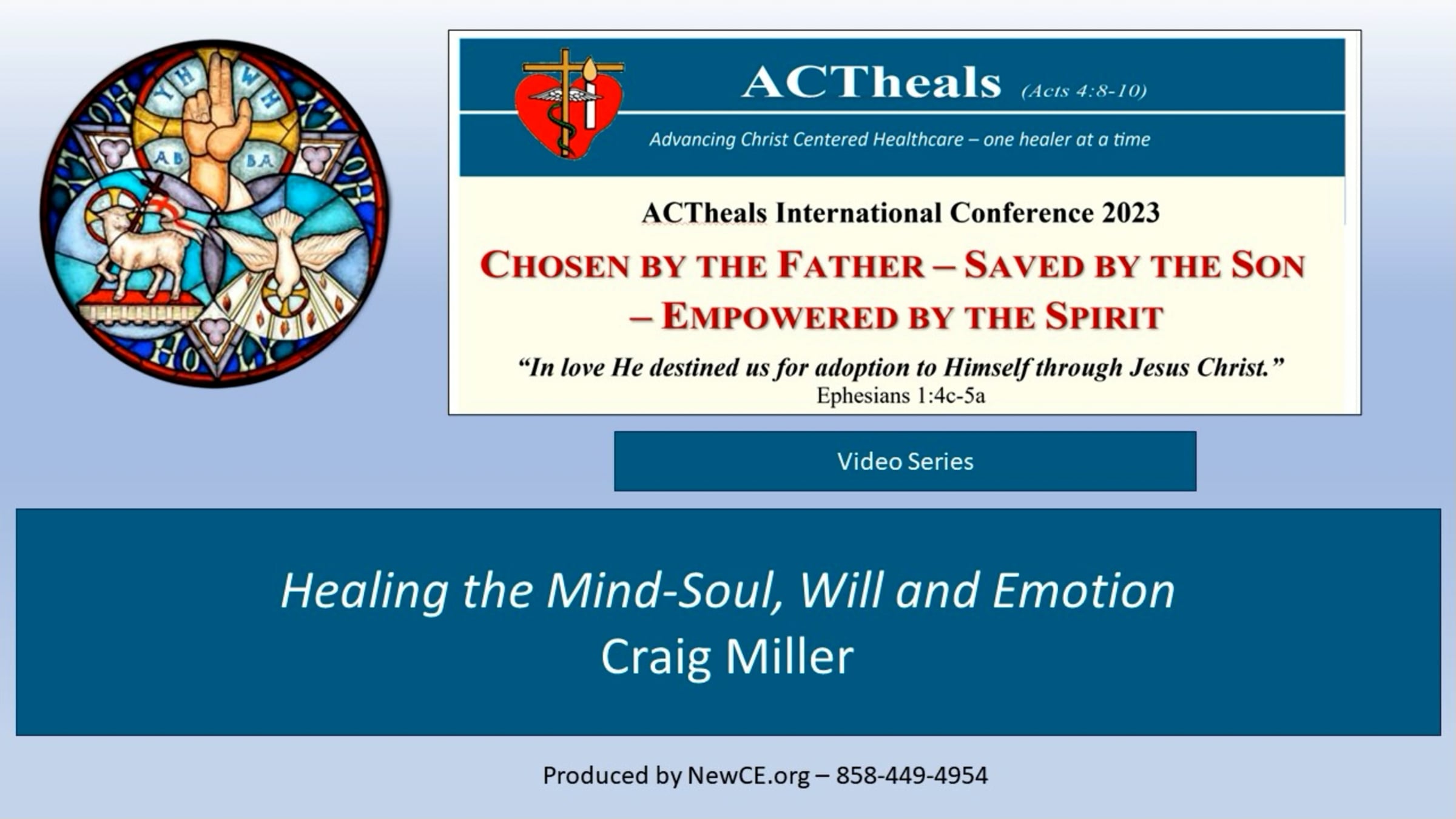 YHWH

AB BA

HOLY

ACTheals (Acts 4:8-10)

Advancing Christ Centered Healthcare – one healer at a time

ACTheals International Conference 2023

CHOSEN BY THE FATHER – SAVED BY THE SON – EMPOWERED BY THE SPIRIT

"In love He destined us for adoption to Himself through Jesus Christ."
Ephesians 1:4c-5a

Video Series

Healing the Mind-Soul, Will and Emotion
Craig Miller

Produced by NewCE.org – 858-449-4954